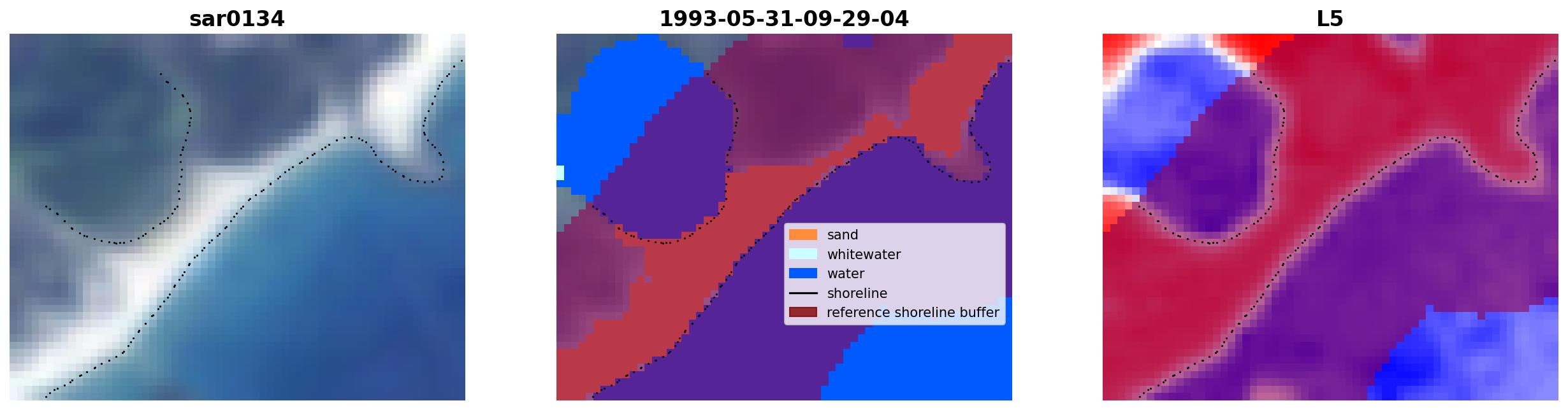 sar0134

1993-05-31-09-29-04

sand
whitewater
water
shoreline
reference shoreline buffer

L5